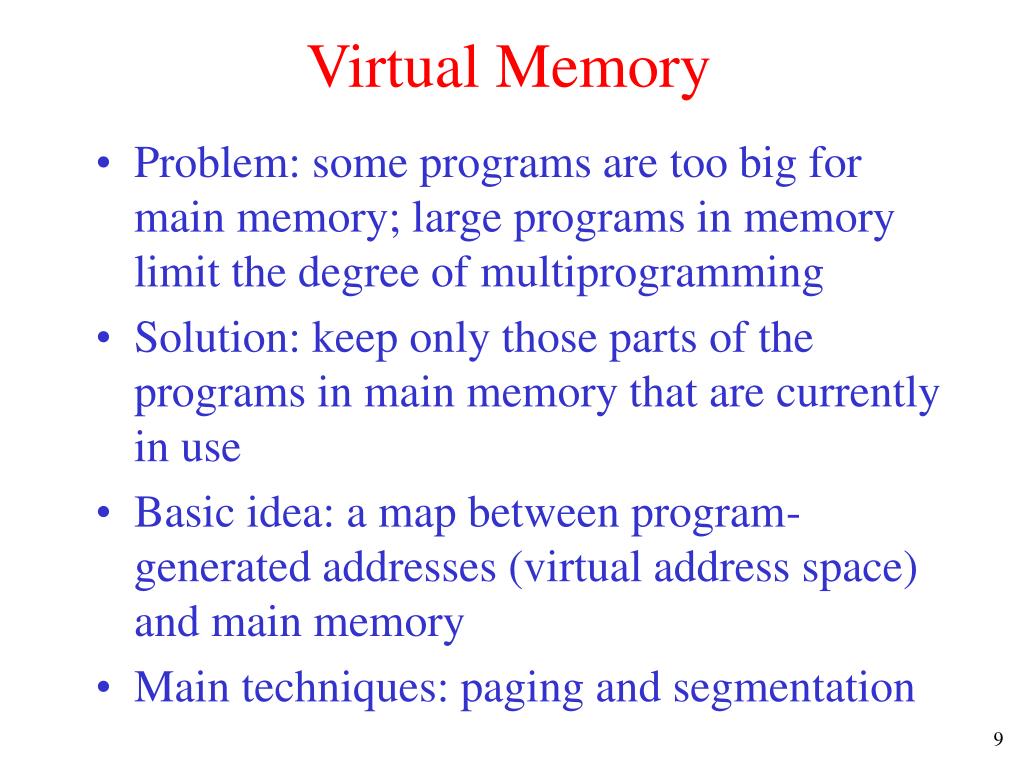 Virtual Memory

• Problem: some programs are too big for main memory; large programs in memory limit the degree of multiprogramming
• Solution: keep only those parts of the programs in main memory that are currently in use
• Basic idea: a map between program-generated addresses (virtual address space) and main memory
• Main techniques: paging and segmentation

9